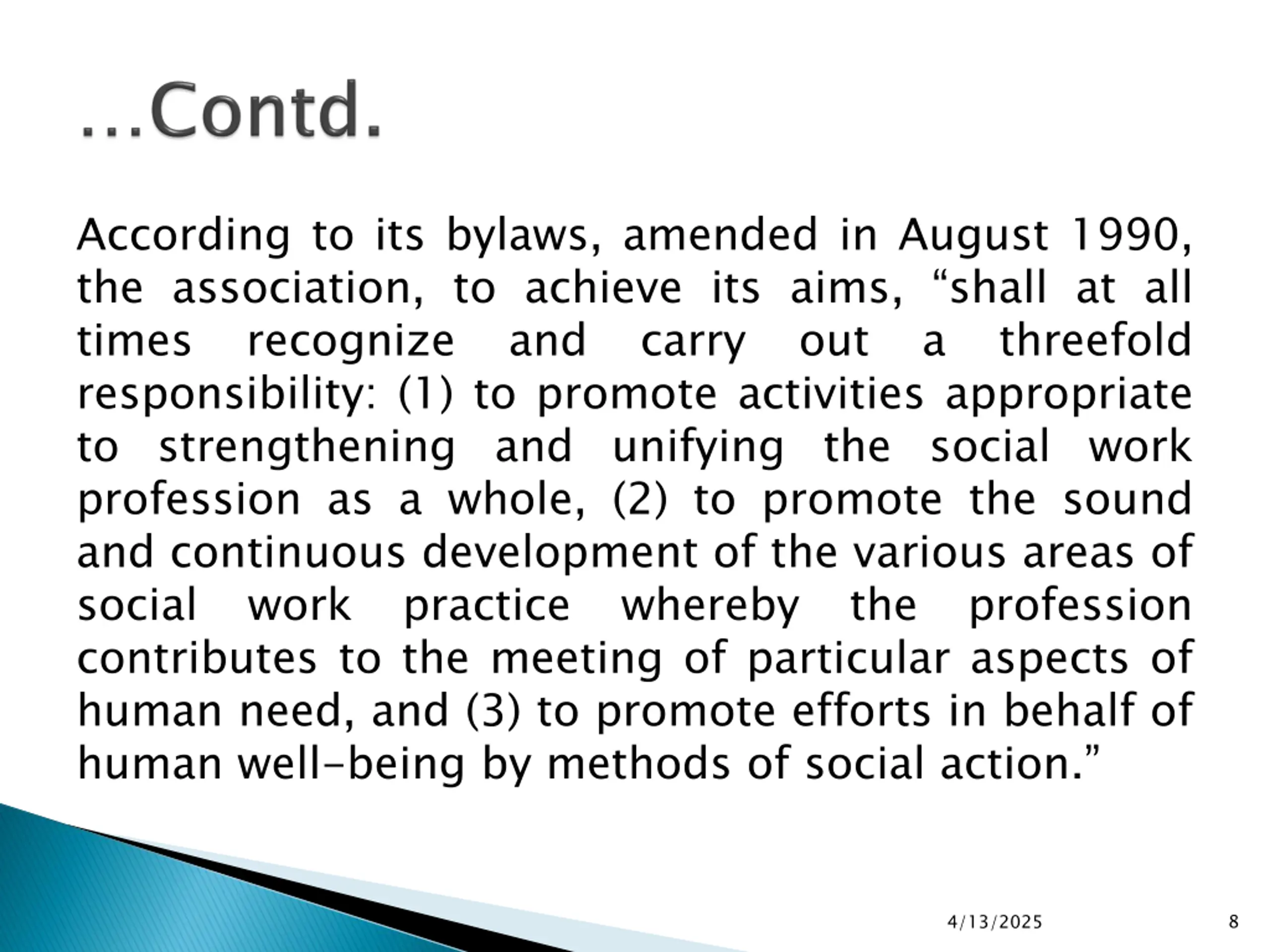 …Contd.

According to its bylaws, amended in August 1990, the association, to achieve its aims, “shall at all times recognize and carry out a threefold responsibility: (1) to promote activities appropriate to strengthening and unifying the social work profession as a whole, (2) to promote the sound and continuous development of the various areas of social work practice whereby the profession contributes to the meeting of particular aspects of human need, and (3) to promote efforts in behalf of human well-being by methods of social action.”

4/13/2025

8